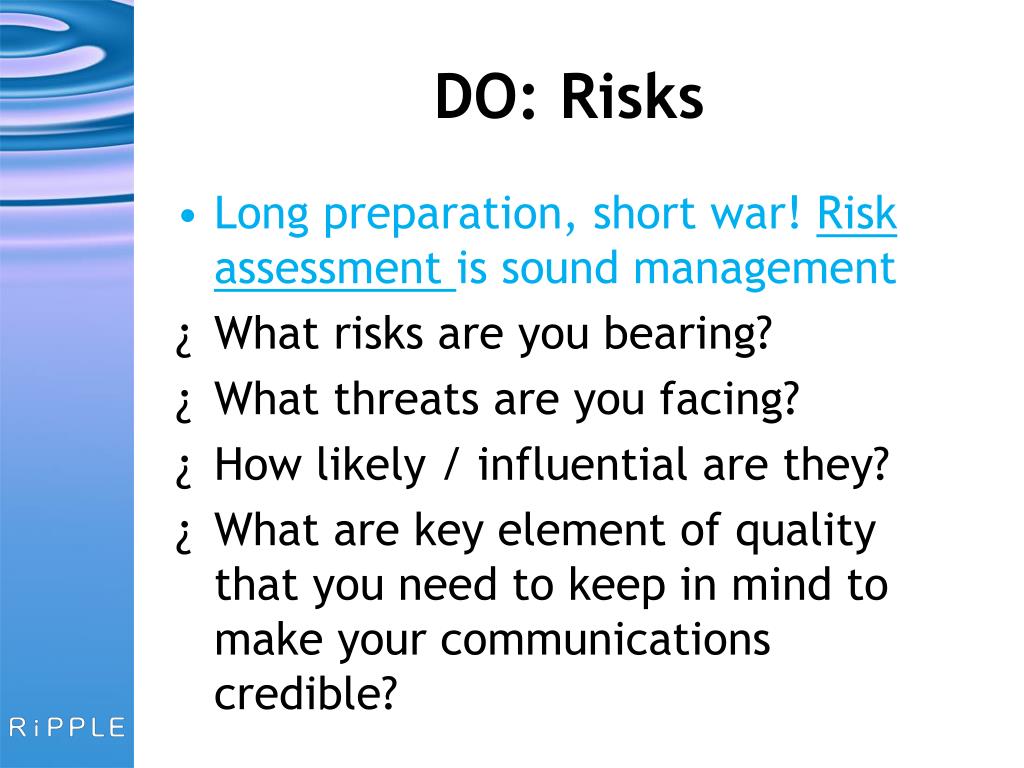 DO: Risks

• Long preparation, short war! Risk assessment is sound management

¿ What risks are you bearing?

¿ What threats are you facing?

¿ How likely / influential are they?

¿ What are key element of quality that you need to keep in mind to make your communications credible?

RiPPLE